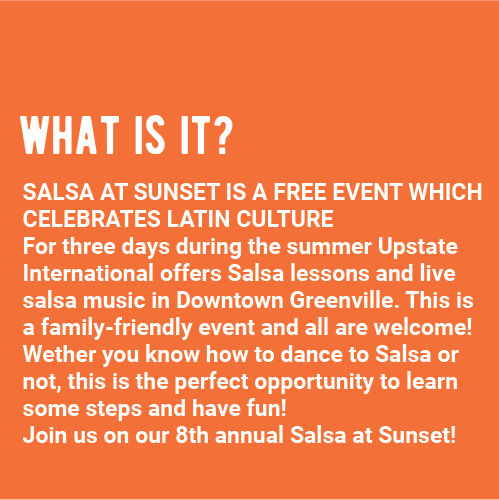 WHAT IS IT?

SALSA AT SUNSET IS A FREE EVENT WHICH CELEBRATES LATIN CULTURE
For three days during the summer Upstate International offers Salsa lessons and live salsa music in Downtown Greenville. This is a family-friendly event and all are welcome! Wether you know how to dance to Salsa or not, this is the perfect opportunity to learn some steps and have fun!
Join us on our 8th annual Salsa at Sunset!